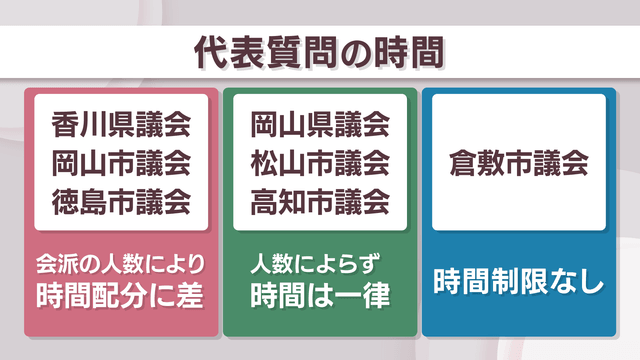 代表質問の時間

香川県議会
岡山市議会
徳島市議会

会派の人数により
時間配分に差

岡山県議会
松山市議会
高知市議会

人数によらず
時間は一律

倉敷市議会

時間制限なし